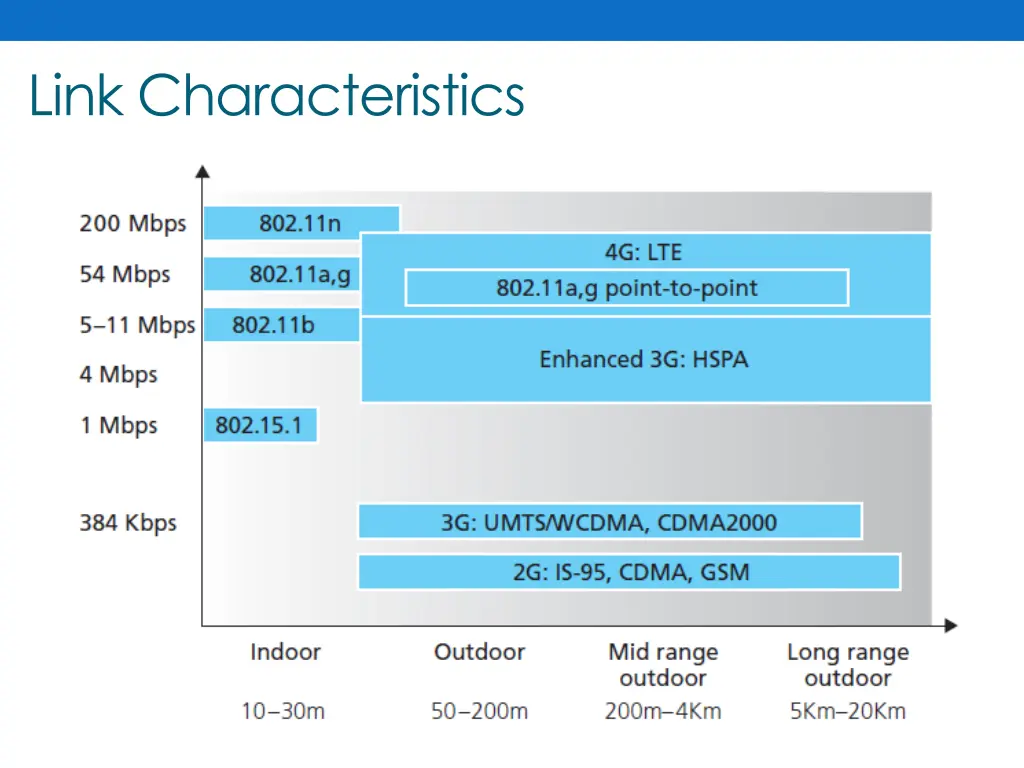 Link Characteristics

200 Mbps
54 Mbps
5–11 Mbps
4 Mbps
1 Mbps
384 Kbps

802.11n
802.11a,g
802.11b
802.15.1
4G: LTE
802.11a,g point-to-point
Enhanced 3G: HSPA
3G: UMTS/WCDMA, CDMA2000
2G: IS-95, CDMA, GSM

Indoor
10–30m
Outdoor
50–200m
Mid range outdoor
200m–4Km
Long range outdoor
5Km–20Km